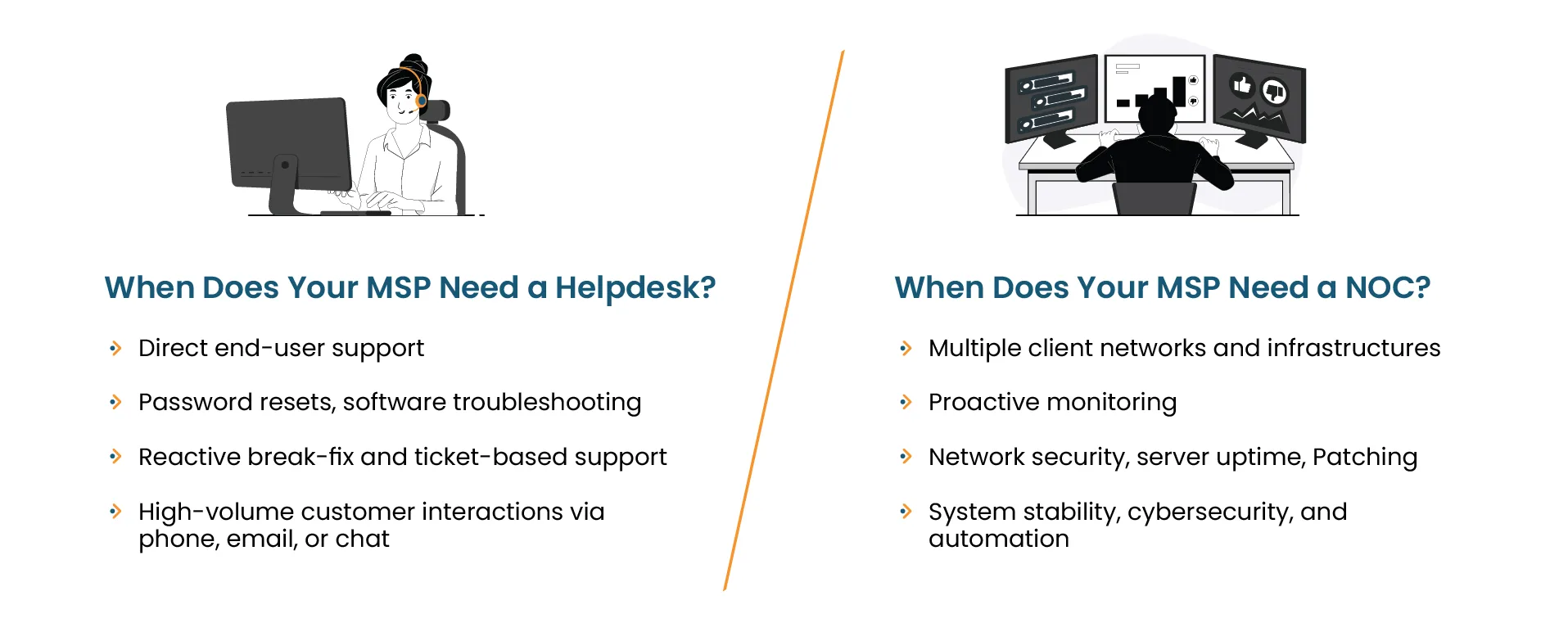 When Does Your MSP Need a Helpdesk?

Direct end-user support

Password resets, software troubleshooting

Reactive break-fix and ticket-based support

High-volume customer interactions via phone, email, or chat

When Does Your MSP Need a NOC?

Multiple client networks and infrastructures

Proactive monitoring

Network security, server uptime, Patching

System stability, cybersecurity, and automation